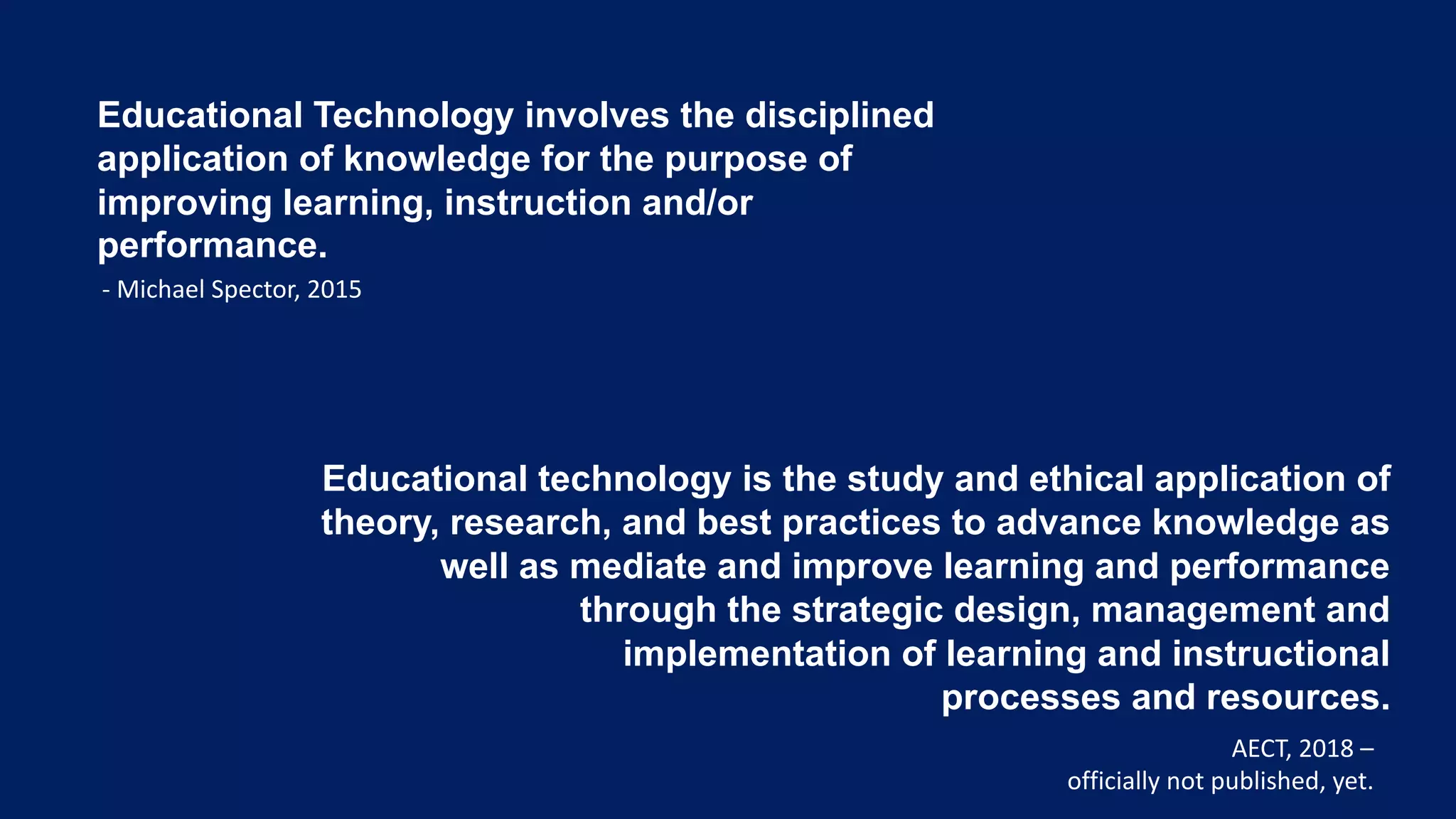 Educational Technology involves the disciplined application of knowledge for the purpose of improving learning, instruction and/or performance.

- Michael Spector, 2015

Educational technology is the study and ethical application of theory, research, and best practices to advance knowledge as well as mediate and improve learning and performance through the strategic design, management and implementation of learning and instructional processes and resources.

AECT, 2018 –
officially not published, yet.